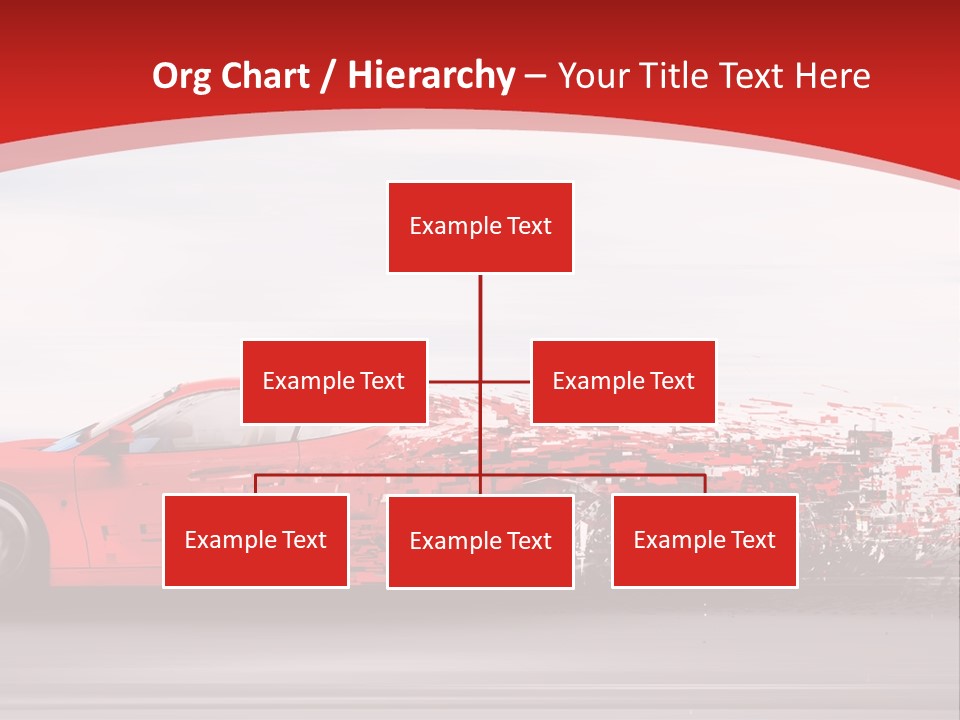 Org Chart / Hierarchy – Your Title Text Here

Example Text

Example Text

Example Text

Example Text

Example Text

Example Text